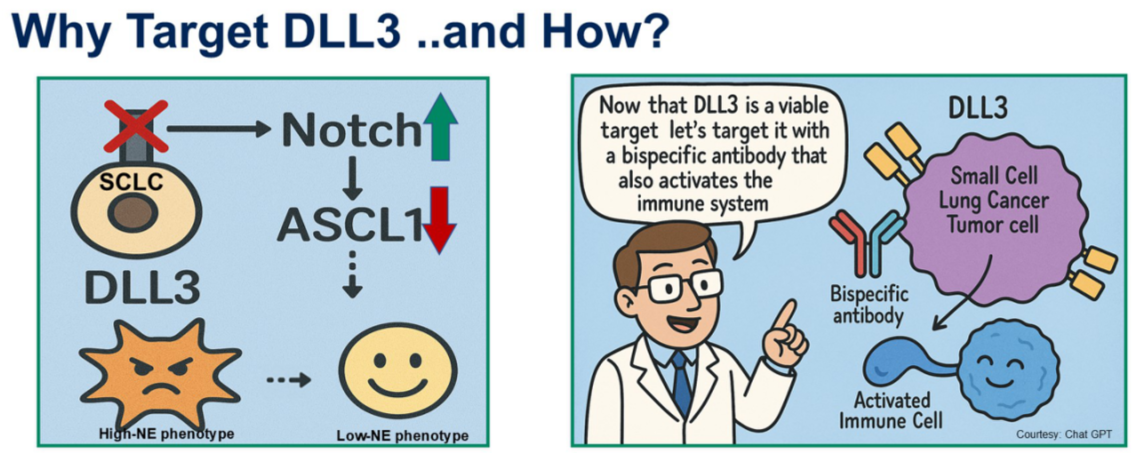 Why Target DLL3 ..and How?

SCLC

Notch

ASCL1

DLL3

High-NE phenotype

Low-NE phenotype

Now that DLL3 is a viable target let's target it with a bispecific antibody that also activates the immune system

DLL3

Small Cell Lung Cancer Tumor cell

Bispecific antibody

Activated Immune Cell

Courtesy: Chat GPT